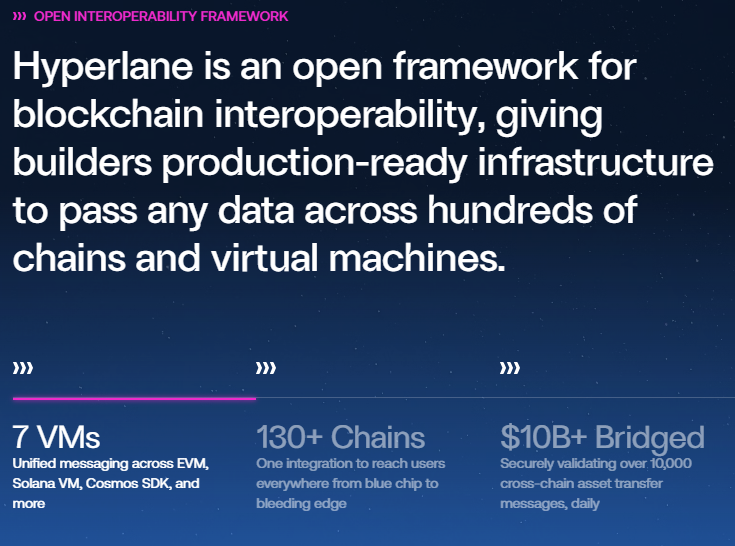 ››› OPEN INTEROPERABILITY FRAMEWORK

Hyperlane is an open framework for blockchain interoperability, giving builders production-ready infrastructure to pass any data across hundreds of chains and virtual machines.

›››

7 VMs
Unified messaging across EVM, Solana VM, Cosmos SDK, and more

›››

130+ Chains
One integration to reach users everywhere from blue chip to bleeding edge

›››

$10B+ Bridged
Securely validating over 10,000 cross-chain asset transfer messages, daily